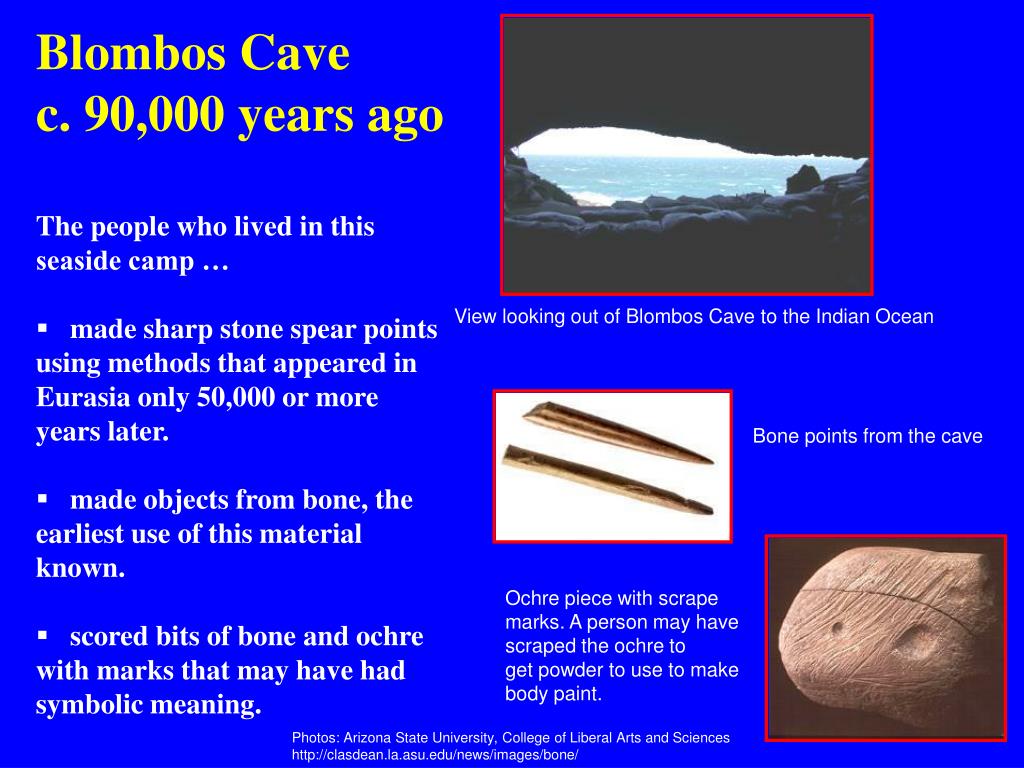 Blombos Cave
c. 90,000 years ago

The people who lived in this seaside camp …

▪ made sharp stone spear points using methods that appeared in Eurasia only 50,000 or more years later.

▪ made objects from bone, the earliest use of this material known.

▪ scored bits of bone and ochre with marks that may have had symbolic meaning.

View looking out of Blombos Cave to the Indian Ocean

Bone points from the cave

Ochre piece with scrape marks. A person may have scraped the ochre to get powder to use to make body paint.

Photos: Arizona State University, College of Liberal Arts and Sciences
http://clasdean.la.asu.edu/news/images/bone/